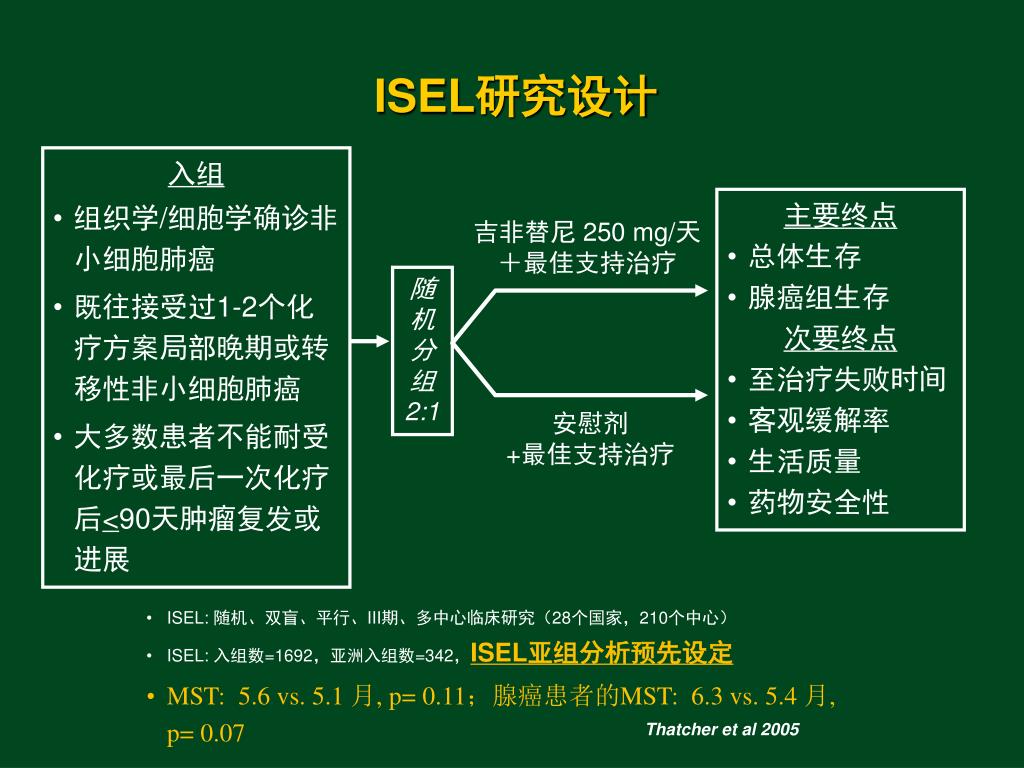 ISEL研究设计

入组
• 组织学/细胞学确诊非小细胞肺癌
• 既往接受过1-2个化疗方案局部晚期或转移性非小细胞肺癌
• 大多数患者不能耐受化疗或最后一次化疗后≤90天肿瘤复发或进展

随机分组 2:1

吉非替尼 250 mg/天 ＋最佳支持治疗

安慰剂 +最佳支持治疗

主要终点
• 总体生存
• 腺癌组生存
次要终点
• 至治疗失败时间
• 客观缓解率
• 生活质量
• 药物安全性

• ISEL: 随机、双盲、平行、III期、多中心临床研究（28个国家，210个中心）
• ISEL: 入组数=1692，亚洲入组数=342，ISEL亚组分析预先设定
• MST: 5.6 vs. 5.1 月, p= 0.11；腺癌患者的MST: 6.3 vs. 5.4 月, p= 0.07

Thatcher et al 2005